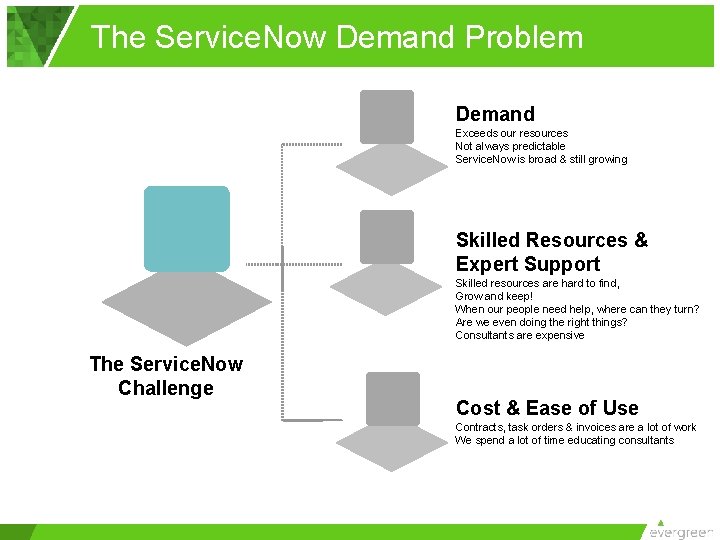 The ServiceNow Demand Problem

The ServiceNow Challenge

Demand
Exceeds our resources
Not always predictable
ServiceNow is broad & still growing

Skilled Resources & Expert Support
Skilled resources are hard to find,
Grow and keep!
When our people need help, where can they turn?
Are we even doing the right things?
Consultants are expensive

Cost & Ease of Use
Contracts, task orders & invoices are a lot of work
We spend a lot of time educating consultants

evergreen